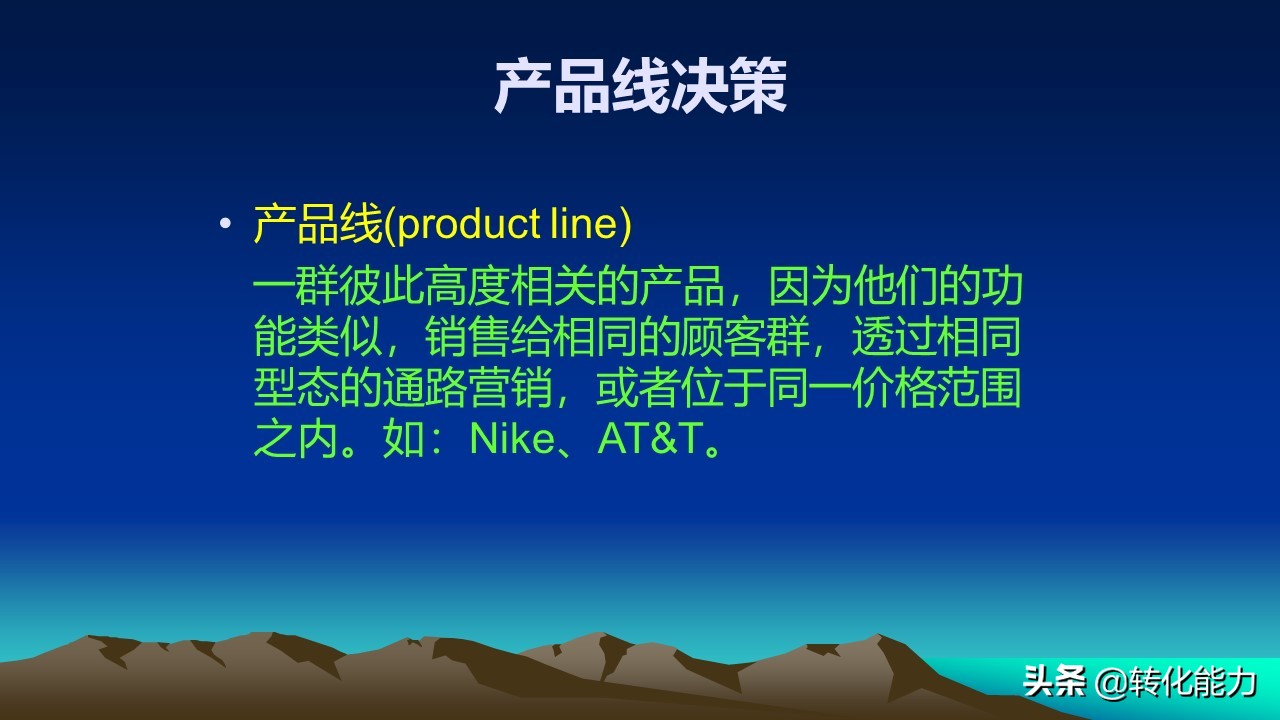 产品线决策

• 产品线(product line)

一群彼此高度相关的产品，因为他们的功能类似，销售给相同的顾客群，透过相同型态的通路营销，或者位于同一价格范围之内。如：Nike、AT&T。

头条 @转化能力